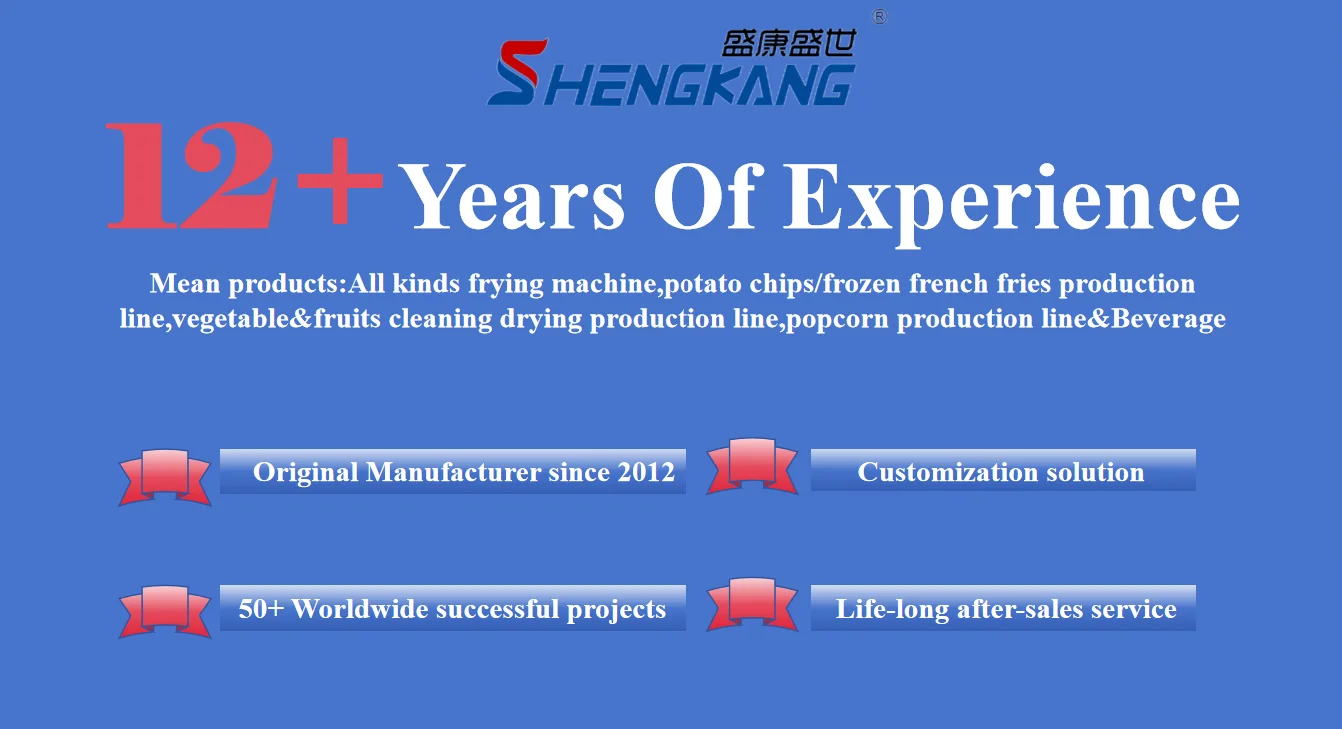 盛康盛世 ®
SHENGKANG

12+ Years Of Experience

Mean products:All kinds frying machine,potato chips/frozen french fries production line,vegetable&fruits cleaning drying production line,popcorn production line&Beverage

Original Manufacturer since 2012

Customization solution

50+ Worldwide successful projects

Life-long after-sales service